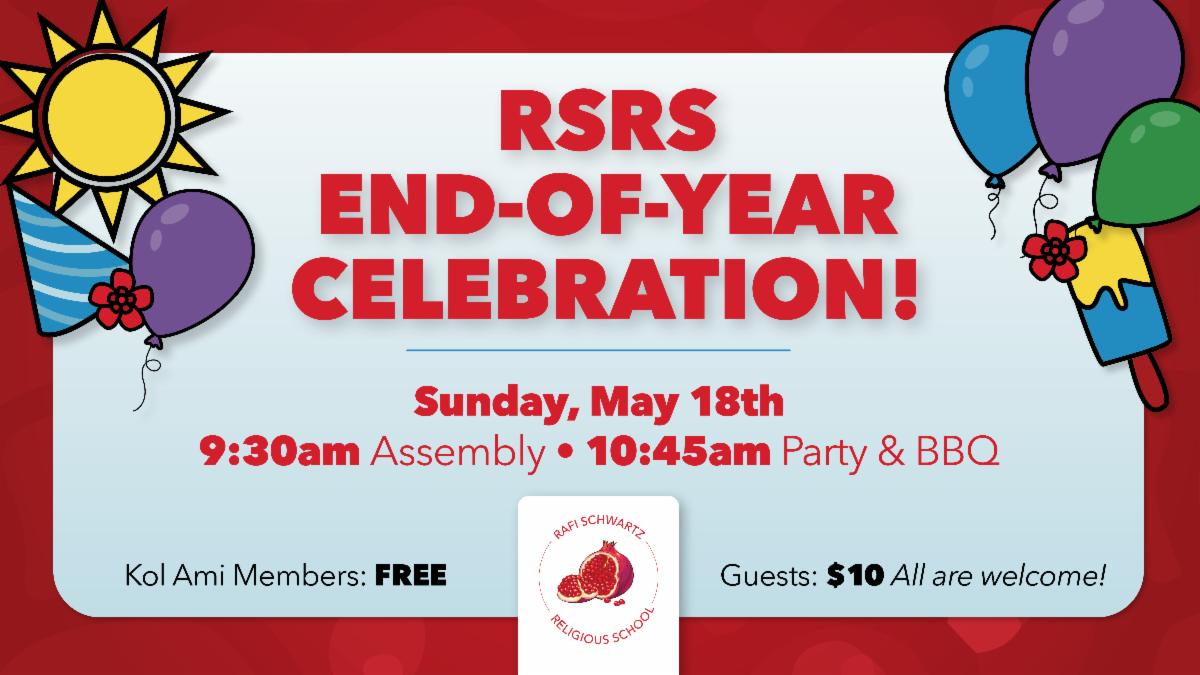 RSRS END-OF-YEAR CELEBRATION!

Sunday, May 18th
9:30am Assembly • 10:45am Party & BBQ

Kol Ami Members: FREE

RAFI SCHWARTZ RELIGIOUS SCHOOL

Guests: $10 All are welcome!